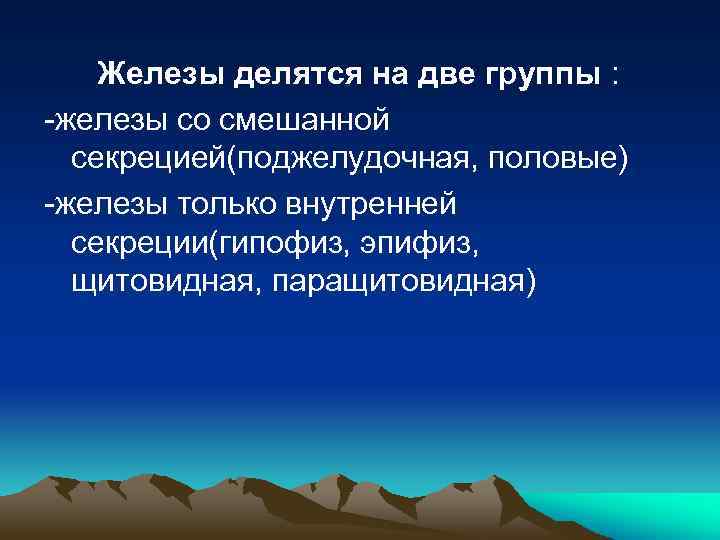 Железы делятся на две группы :

-железы со смешанной секрецией(поджелудочная, половые)

-железы только внутренней секреции(гипофиз, эпифиз, щитовидная, паращитовидная)